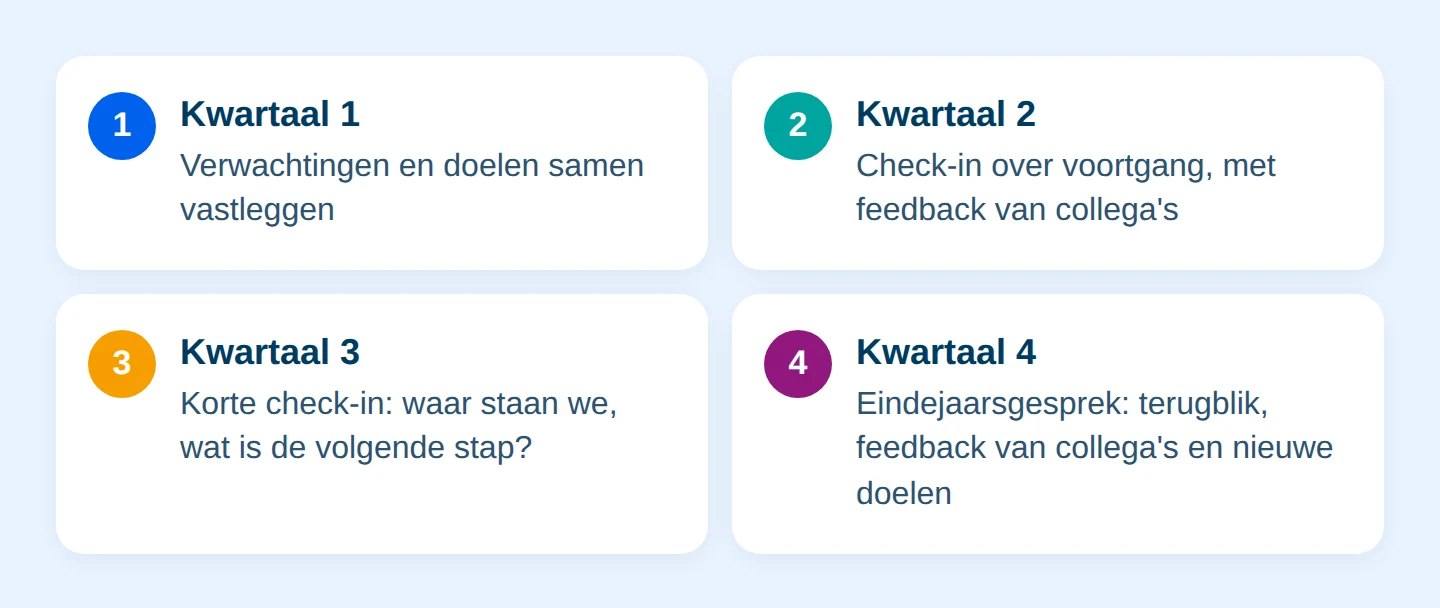 1
Kwartaal 1
Verwachtingen en doelen samen vastleggen

2
Kwartaal 2
Check-in over voortgang, met feedback van collega's

3
Kwartaal 3
Korte check-in: waar staan we, wat is de volgende stap?

4
Kwartaal 4
Eindejaarsgesprek: terugblik, feedback van collega's en nieuwe doelen